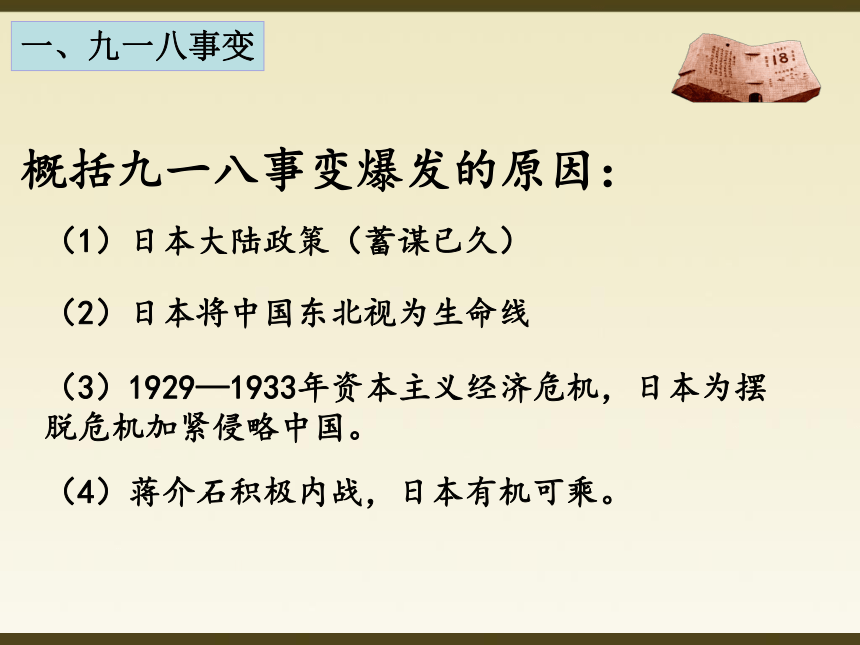 一、九一八事变

18

概括九一八事变爆发的原因：

（1）日本大陆政策（蓄谋已久）

（2）日本将中国东北视为生命线

（3）1929—1933年资本主义经济危机，日本为摆脱危机加紧侵略中国。

（4）蒋介石积极内战，日本有机可乘。